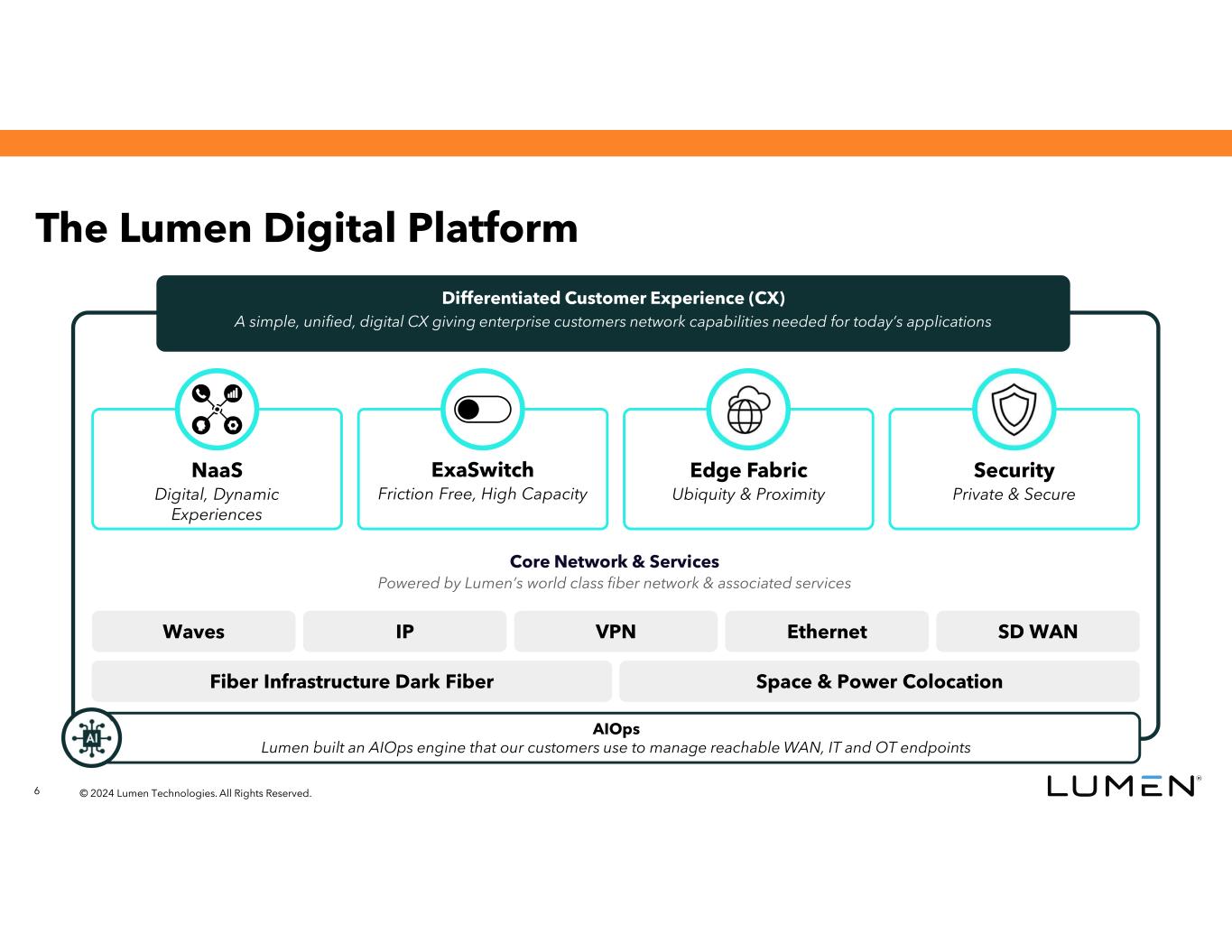 The Lumen Digital Platform

Differentiated Customer Experience (CX)
A simple, unified, digital CX giving enterprise customers network capabilities needed for today's applications

NaaS
Digital, Dynamic Experiences

ExaSwitch
Friction Free, High Capacity

Edge Fabric
Ubiquity & Proximity

Security
Private & Secure

Core Network & Services
Powered by Lumen's world class fiber network & associated services

Waves

IP

VPN

Ethernet

SD WAN

Fiber Infrastructure Dark Fiber

Space & Power Colocation

AI

AIOps
Lumen built an AIOps engine that our customers use to manage reachable WAN, IT and OT endpoints

6

© 2024 Lumen Technologies. All Rights Reserved.

LUMEN